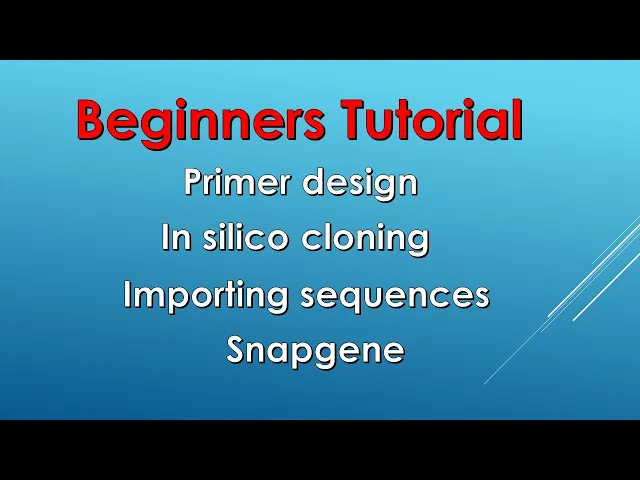 Beginners Tutorial

Primer design

In silico cloning

Importing sequences

Snapgene